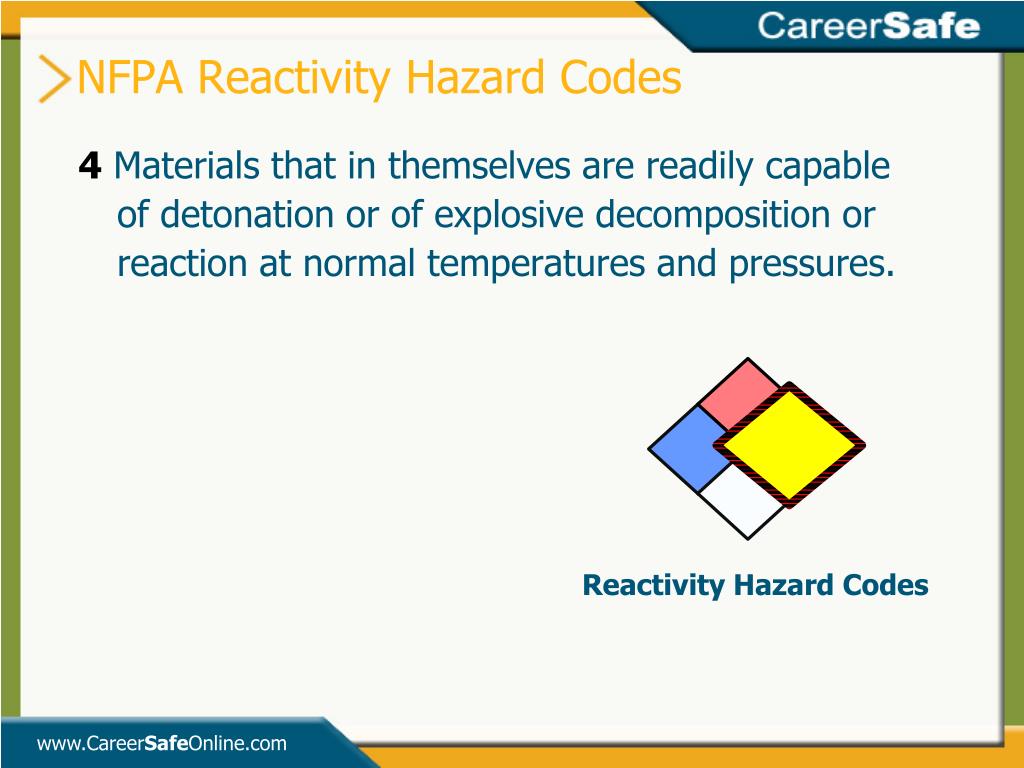 CareerSafe

NFPA Reactivity Hazard Codes

4 Materials that in themselves are readily capable of detonation or of explosive decomposition or reaction at normal temperatures and pressures.

Reactivity Hazard Codes

www.CareerSafeOnline.com